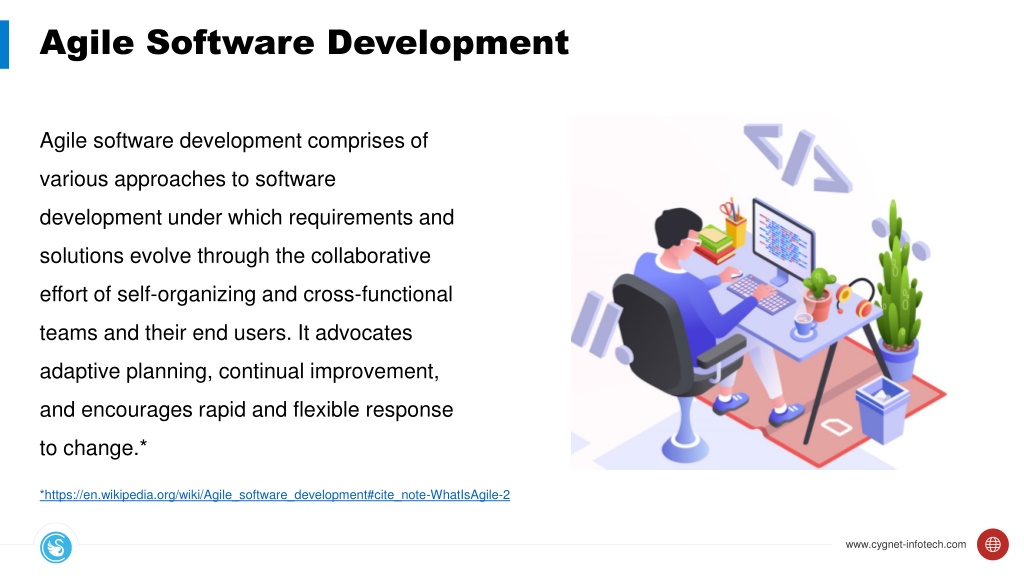 Agile Software Development

Agile software development comprises of various approaches to software development under which requirements and solutions evolve through the collaborative effort of self-organizing and cross-functional teams and their end users. It advocates adaptive planning, continual improvement, and encourages rapid and flexible response to change.*

*https://en.wikipedia.org/wiki/Agile_software_development#cite_note-WhatIsAgile-2

www.cygnet-infotech.com